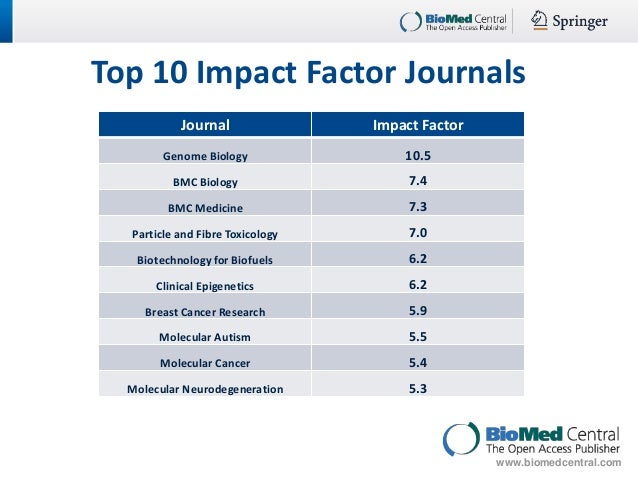 BioMed Central
The Open Access Publisher

Springer

Top 10 Impact Factor Journals

| Journal | Impact Factor |
|---|---|
| Genome Biology | 10.5 |
| BMC Biology | 7.4 |
| BMC Medicine | 7.3 |
| Particle and Fibre Toxicology | 7.0 |
| Biotechnology for Biofuels | 6.2 |
| Clinical Epigenetics | 6.2 |
| Breast Cancer Research | 5.9 |
| Molecular Autism | 5.5 |
| Molecular Cancer | 5.4 |
| Molecular Neurodegeneration | 5.3 |

BioMed Central
The Open Access Publisher
www.biomedcentral.com